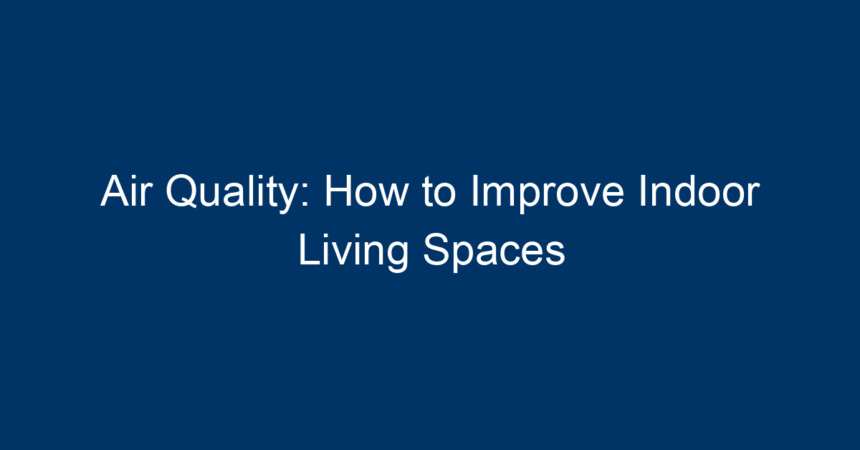 Air Quality: How to Improve Indoor Living Spaces